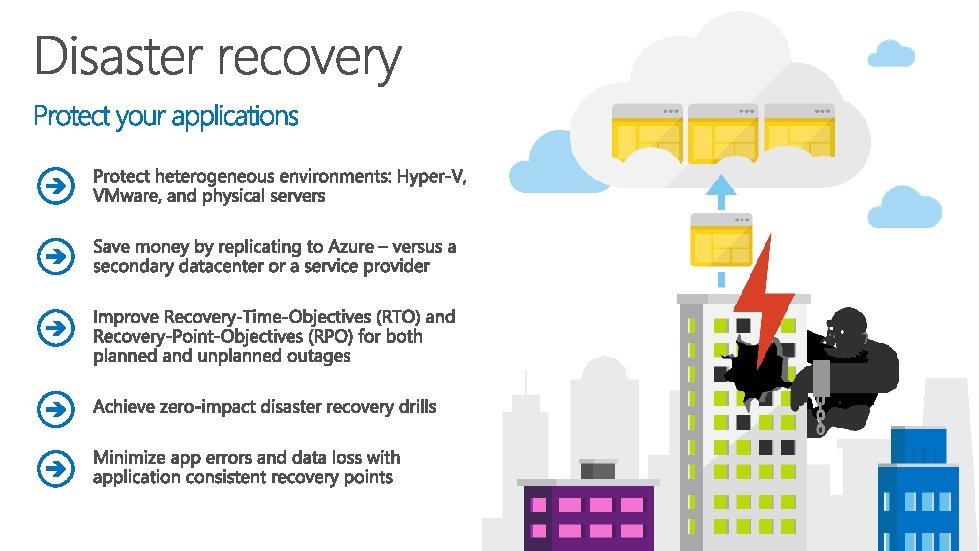 Disaster recovery

Protect your applications

Protect heterogeneous environments: Hyper-V, VMware, and physical servers

Save money by replicating to Azure – versus a secondary datacenter or a service provider

Improve Recovery-Time-Objectives (RTO) and Recovery-Point-Objectives (RPO) for both planned and unplanned outages

Achieve zero-impact disaster recovery drills

Minimize app errors and data loss with application consistent recovery points